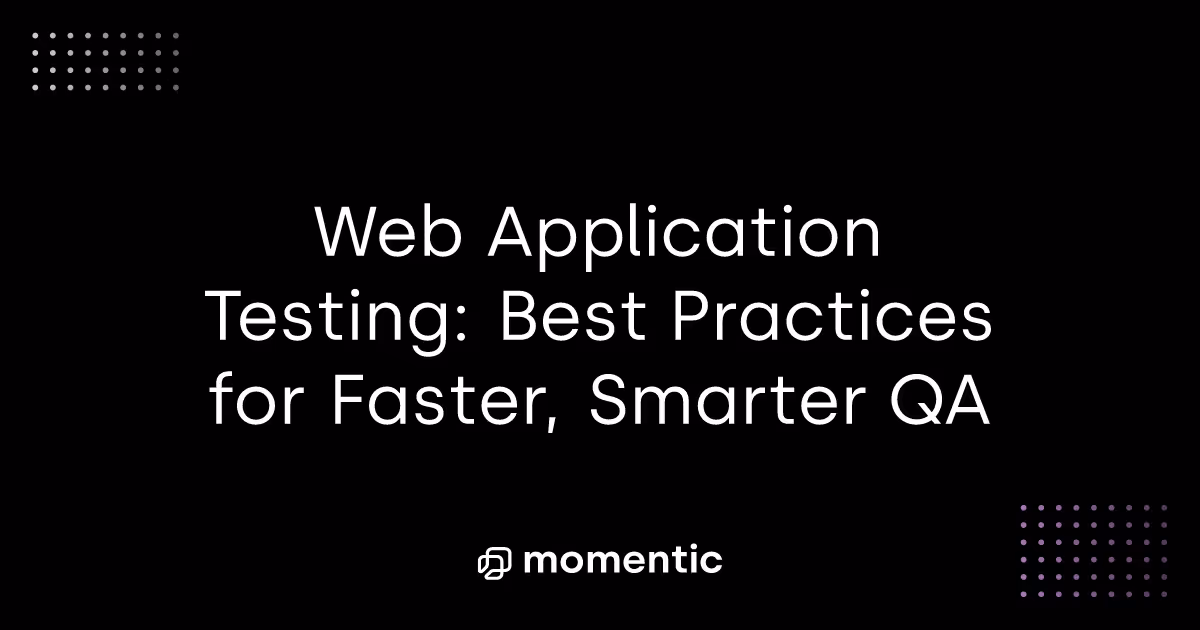 Web Application Testing: Best Practices for Faster, Smarter QA

momentic